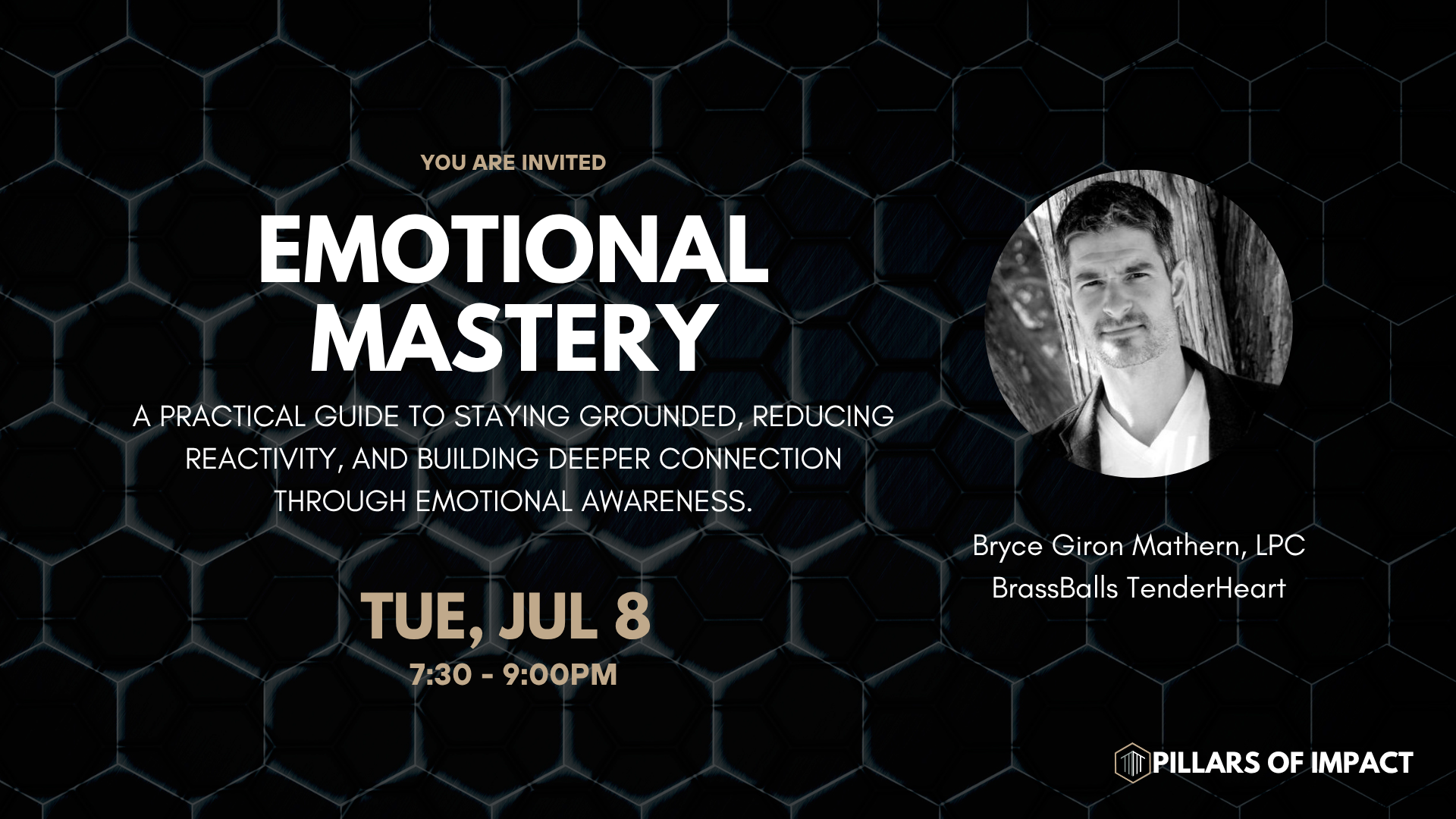 YOU ARE INVITED

EMOTIONAL MASTERY

A PRACTICAL GUIDE TO STAYING GROUNDED, REDUCING REACTIVITY, AND BUILDING DEEPER CONNECTION THROUGH EMOTIONAL AWARENESS.

TUE, JUL 8
7:30 - 9:00PM

Bryce Giron Mathern, LPC
BrassBalls TenderHeart

PILLARS OF IMPACT